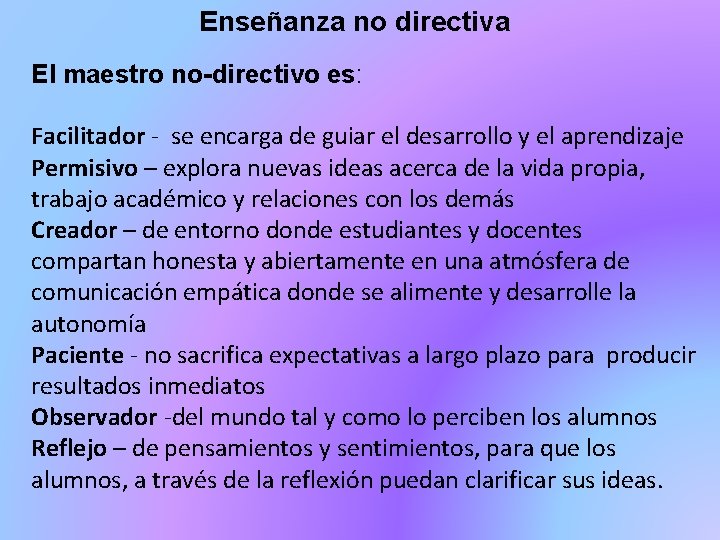 Enseñanza no directiva

El maestro no-directivo es:

Facilitador - se encarga de guiar el desarrollo y el aprendizaje
Permisivo – explora nuevas ideas acerca de la vida propia, trabajo académico y relaciones con los demás
Creador – de entorno donde estudiantes y docentes compartan honesta y abiertamente en una atmósfera de comunicación empática donde se alimente y desarrolle la autonomía
Paciente - no sacrifica expectativas a largo plazo para producir resultados inmediatos
Observador -del mundo tal y como lo perciben los alumnos
Reflejo – de pensamientos y sentimientos, para que los alumnos, a través de la reflexión puedan clarificar sus ideas.